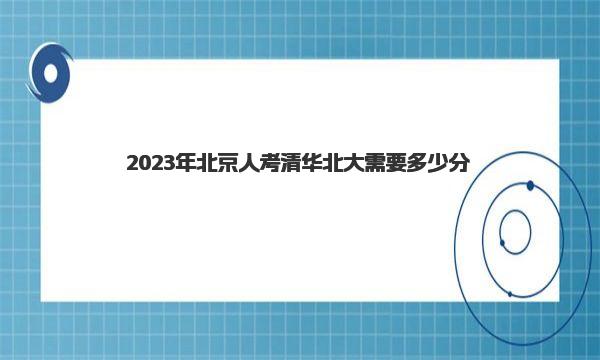 2023年北京人考清华北大需要多少分